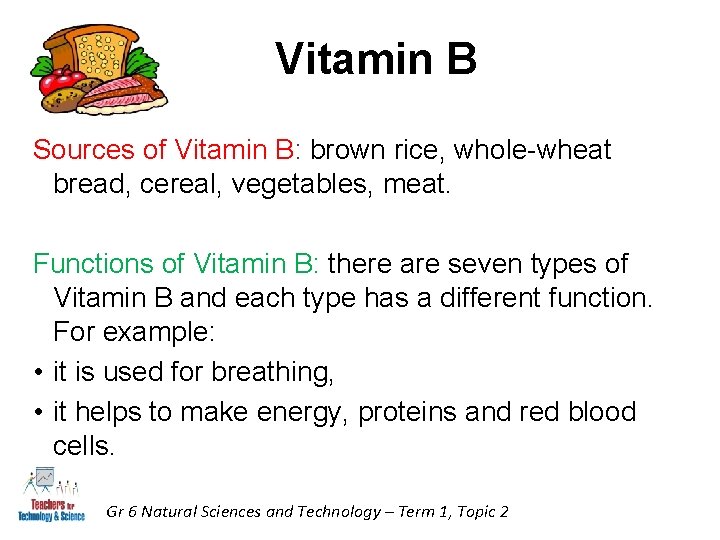 Vitamin B

Sources of Vitamin B: brown rice, whole-wheat bread, cereal, vegetables, meat.

Functions of Vitamin B: there are seven types of Vitamin B and each type has a different function. For example:

• it is used for breathing,
• it helps to make energy, proteins and red blood cells.

Teachers for Technology & Science

Gr 6 Natural Sciences and Technology – Term 1, Topic 2